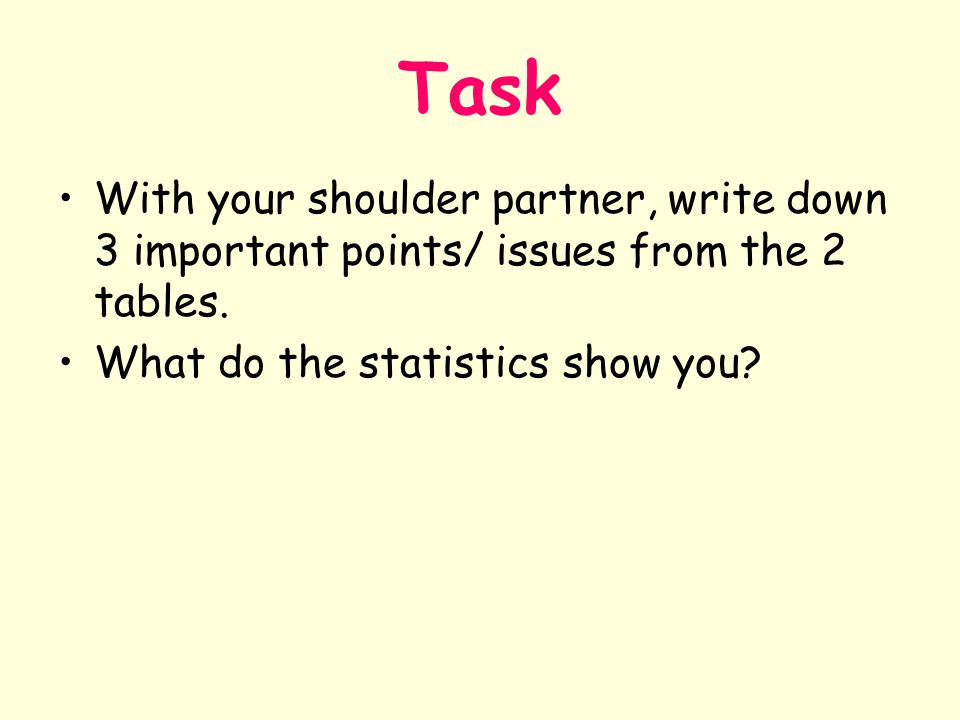 Task

• With your shoulder partner, write down 3 important points/ issues from the 2 tables.
• What do the statistics show you?